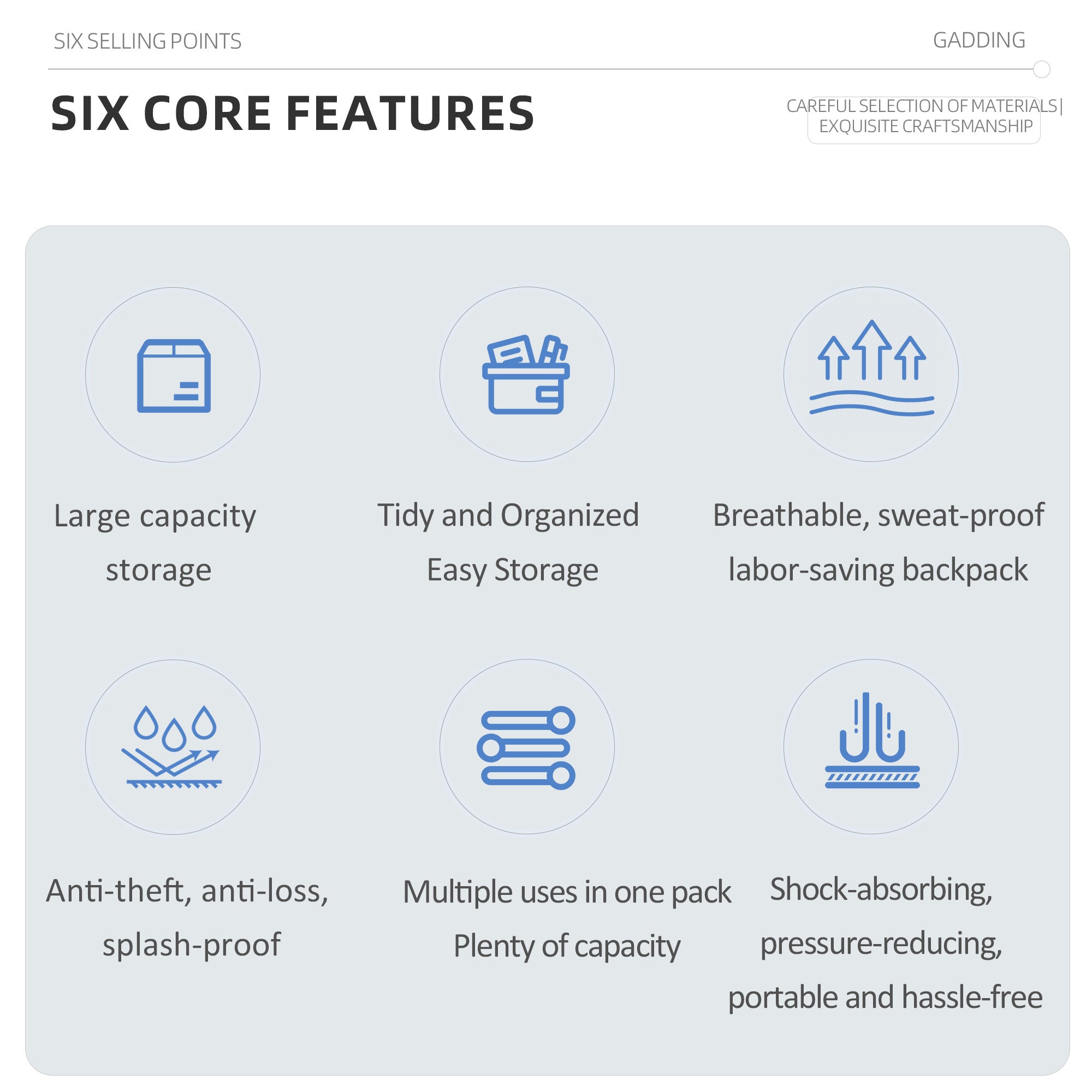 SIX SELLING POINTS

GADDING

SIX CORE FEATURES

CAREFUL SELECTION OF MATERIALS | EXQUISITE CRAFTSMANSHIP

Large capacity storage

Tidy and Organized Easy Storage

Breathable, sweat-proof labor-saving backpack

Anti-theft, anti-loss, splash-proof

Multiple uses in one pack Plenty of capacity

Shock-absorbing, pressure-reducing, portable and hassle-free